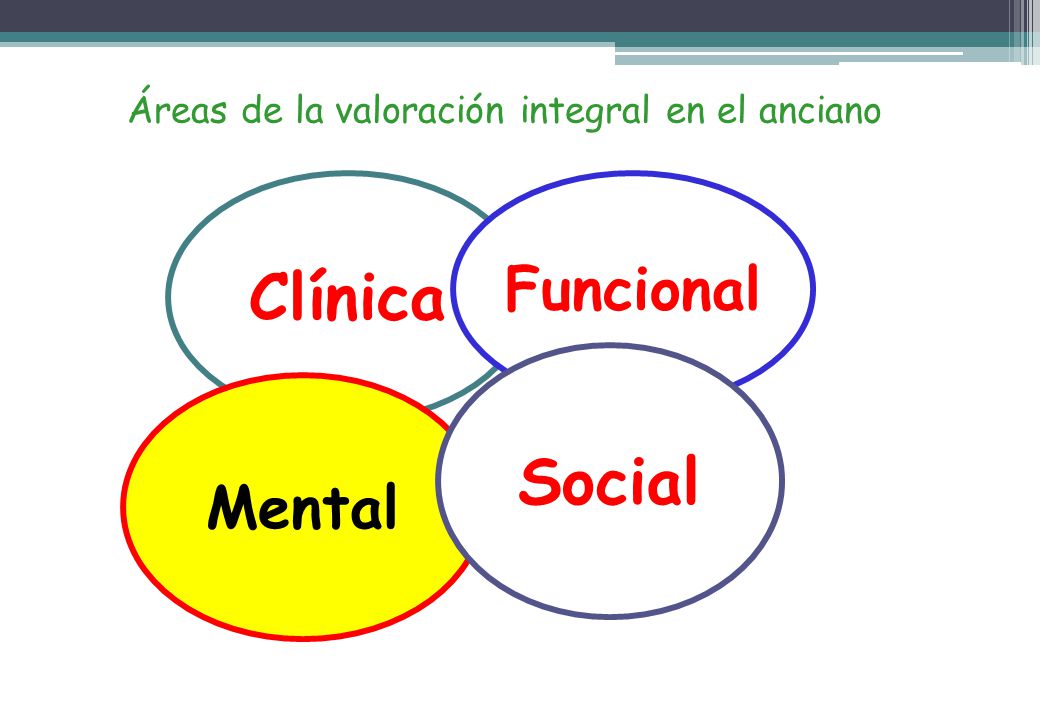 Áreas de la valoración integral en el anciano

Clínica

Funcional

Mental

Social